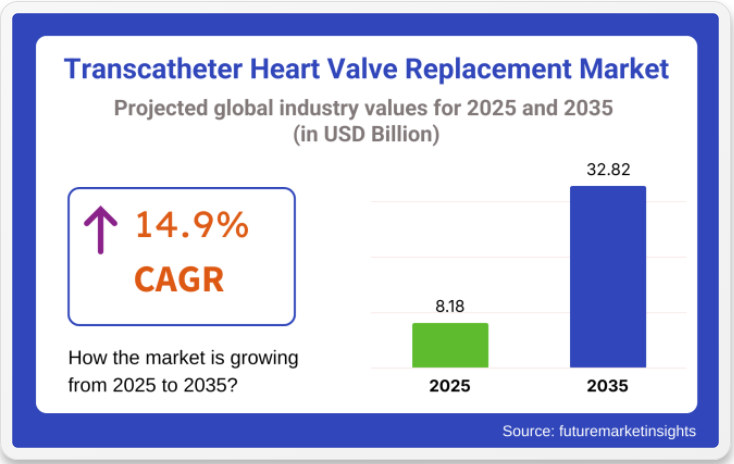 Transcatheter Heart Valve Replacement Market

Projected global industry values for 2025 and 2035 (in USD Billion)

14.9%
CAGR

How the market is growing from 2025 to 2035?

8.18
32.82
2025
2035

Source: futuremarketinsights